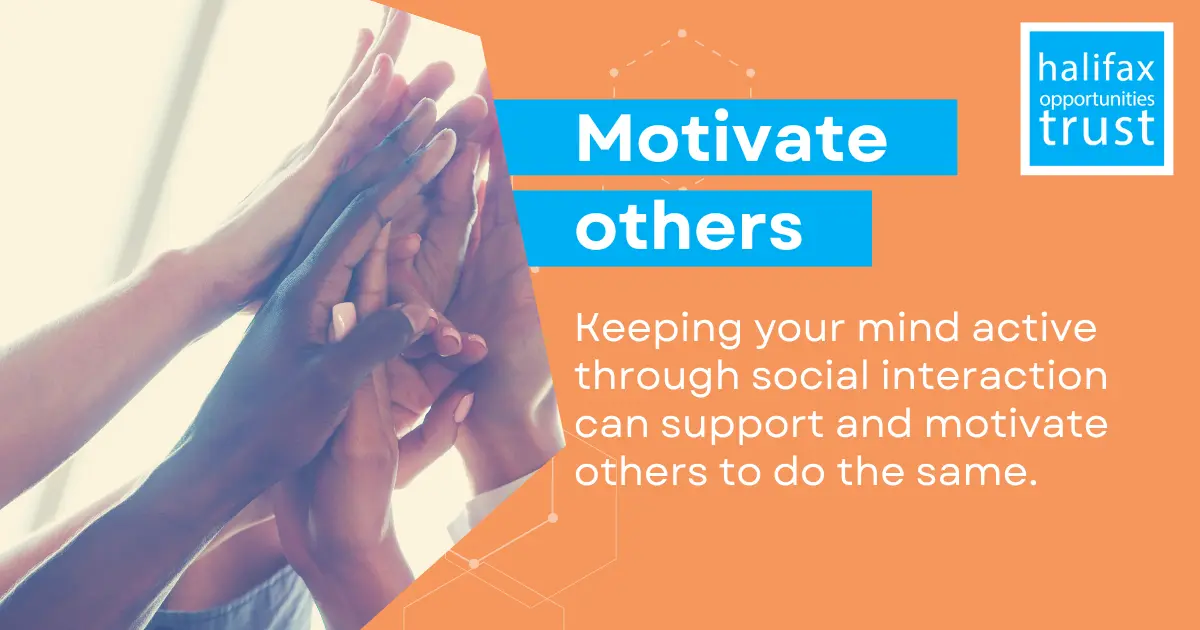 halifax
opportunities
trust

Motivate others

Keeping your mind active through social interaction can support and motivate others to do the same.